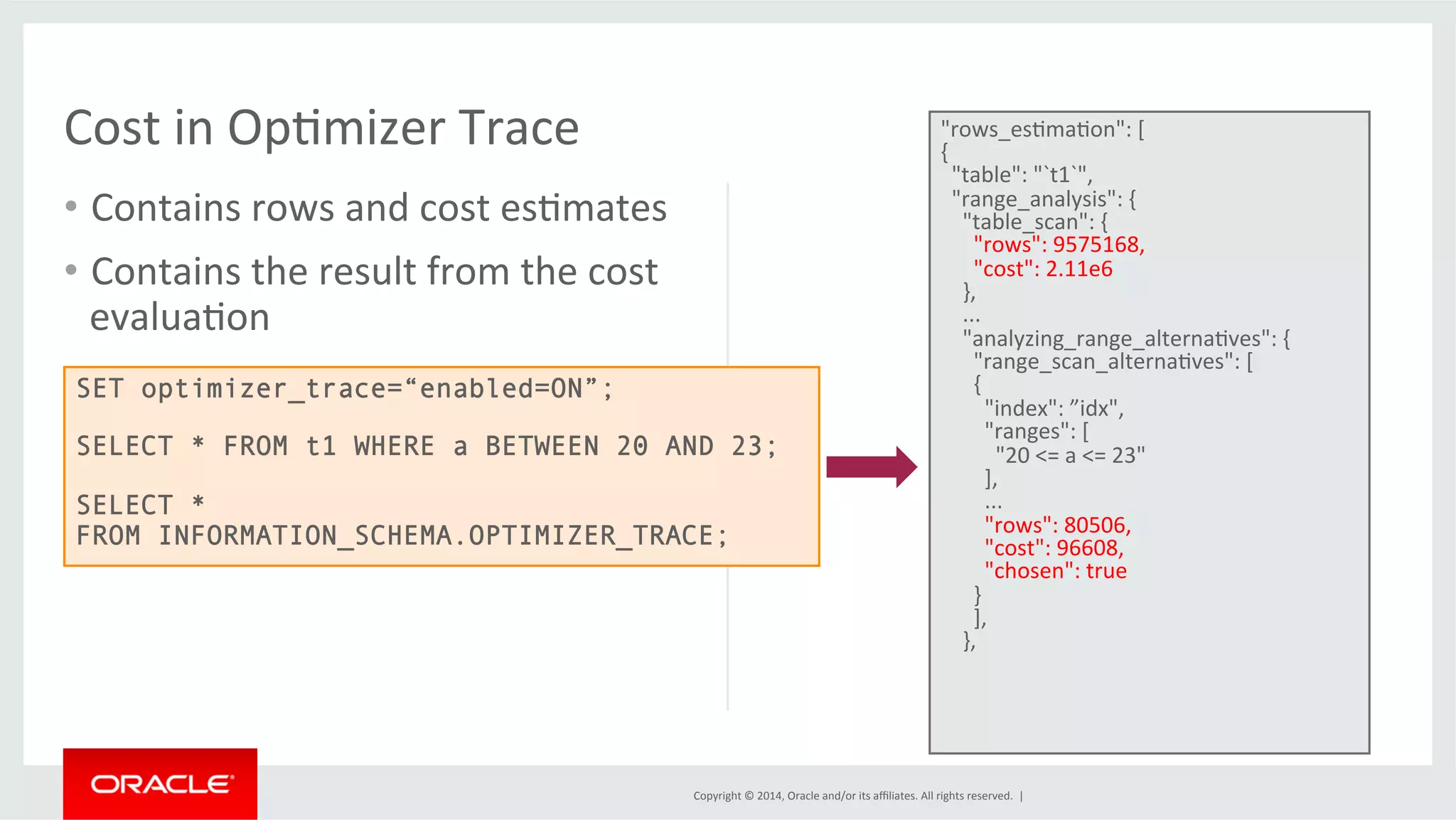 Cost in Optimizer Trace

• Contains rows and cost estimates

• Contains the result from the cost evaluation

SET optimizer_trace=“enabled=ON”;

SELECT * FROM t1 WHERE a BETWEEN 20 AND 23;

SELECT *
FROM INFORMATION_SCHEMA.OPTIMIZER_TRACE;

"rows_estimation": [
{
"table": "`t1`",
"range_analysis": {
"table_scan": {
"rows": 9575168,
"cost": 2.11e6
},
...
"analyzing_range_alternatives": {
"range_scan_alternatives": [
{
"index": ”idx",
"ranges": [
"20 <= a <= 23"
],
...
"rows": 80506,
"cost": 96608,
"chosen": true
}
],
},

ORACLE

Copyright © 2014, Oracle and/or its affiliates. All rights reserved. |